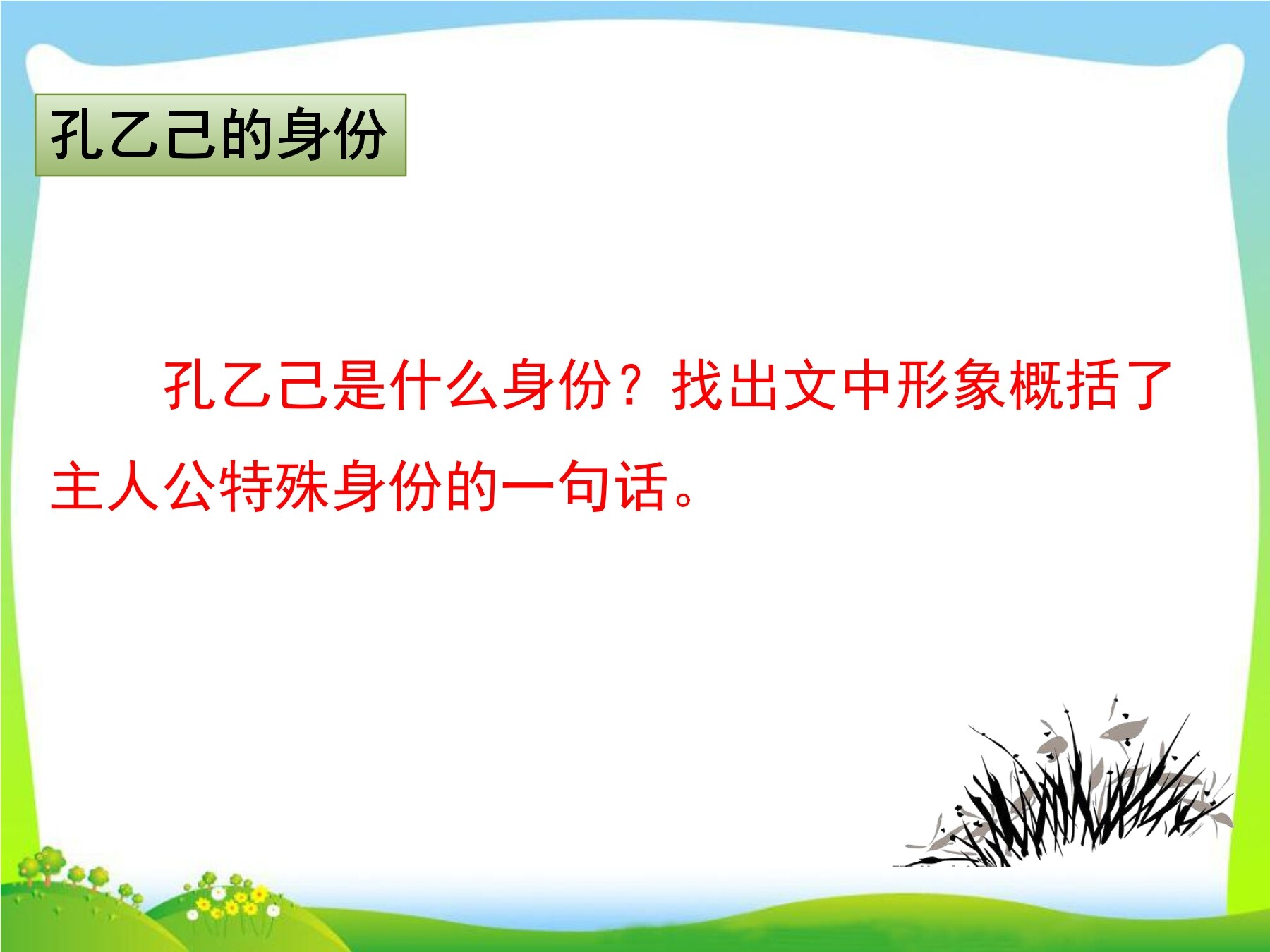 孔乙己的身份

孔乙己是什么身份？找出文中形象概括了主人公特殊身份的一句话。